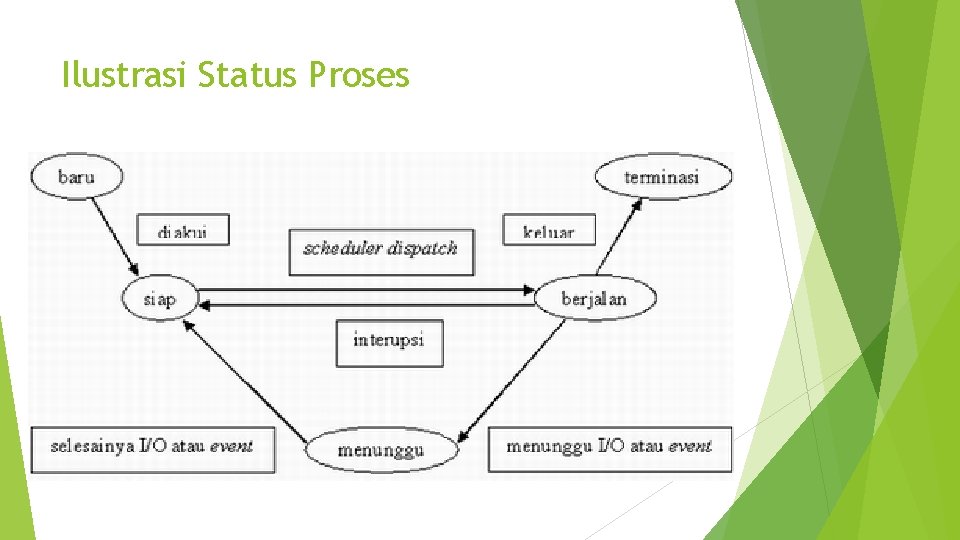 Ilustrasi Status Proses

baru

terminasi

diakui

scheduler dispatch

keluar

siap

berjalan

interupsi

selesainya I/O atau event

menunggu

menunggu I/O atau event